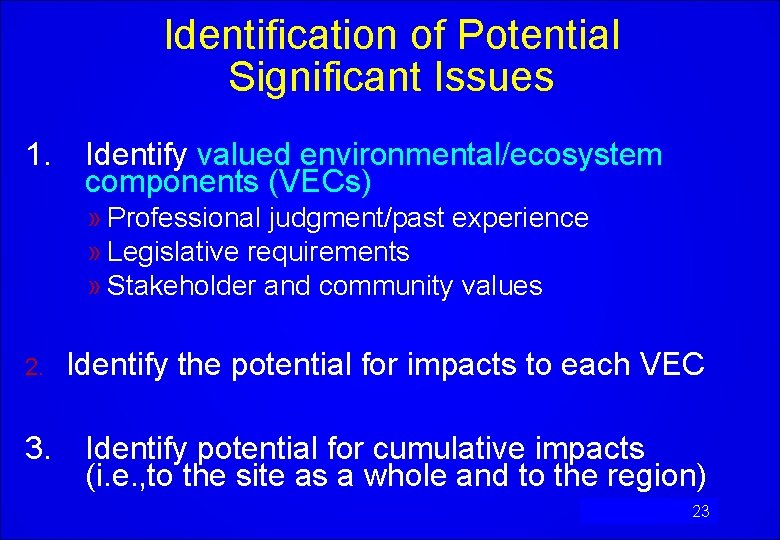 Identification of Potential Significant Issues

1. Identify valued environmental/ecosystem components (VECs)

» Professional judgment/past experience
» Legislative requirements
» Stakeholder and community values

2. Identify the potential for impacts to each VEC

3. Identify potential for cumulative impacts (i.e.,to the site as a whole and to the region)

23